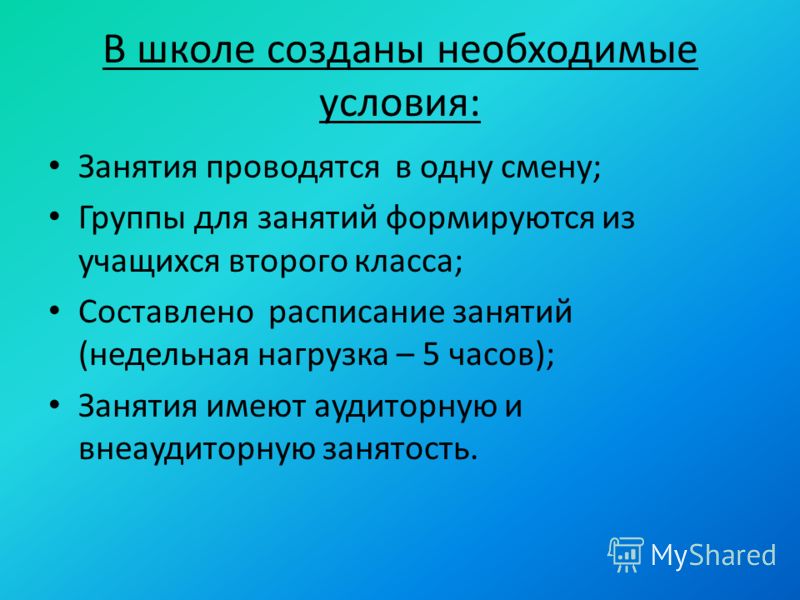 В школе созданы необходимые условия:

• Занятия проводятся в одну смену;

• Группы для занятий формируются из учащихся второго класса;

• Составлено расписание занятий (недельная нагрузка – 5 часов);

• Занятия имеют аудиторную и внеаудиторную занятость.

MyShared